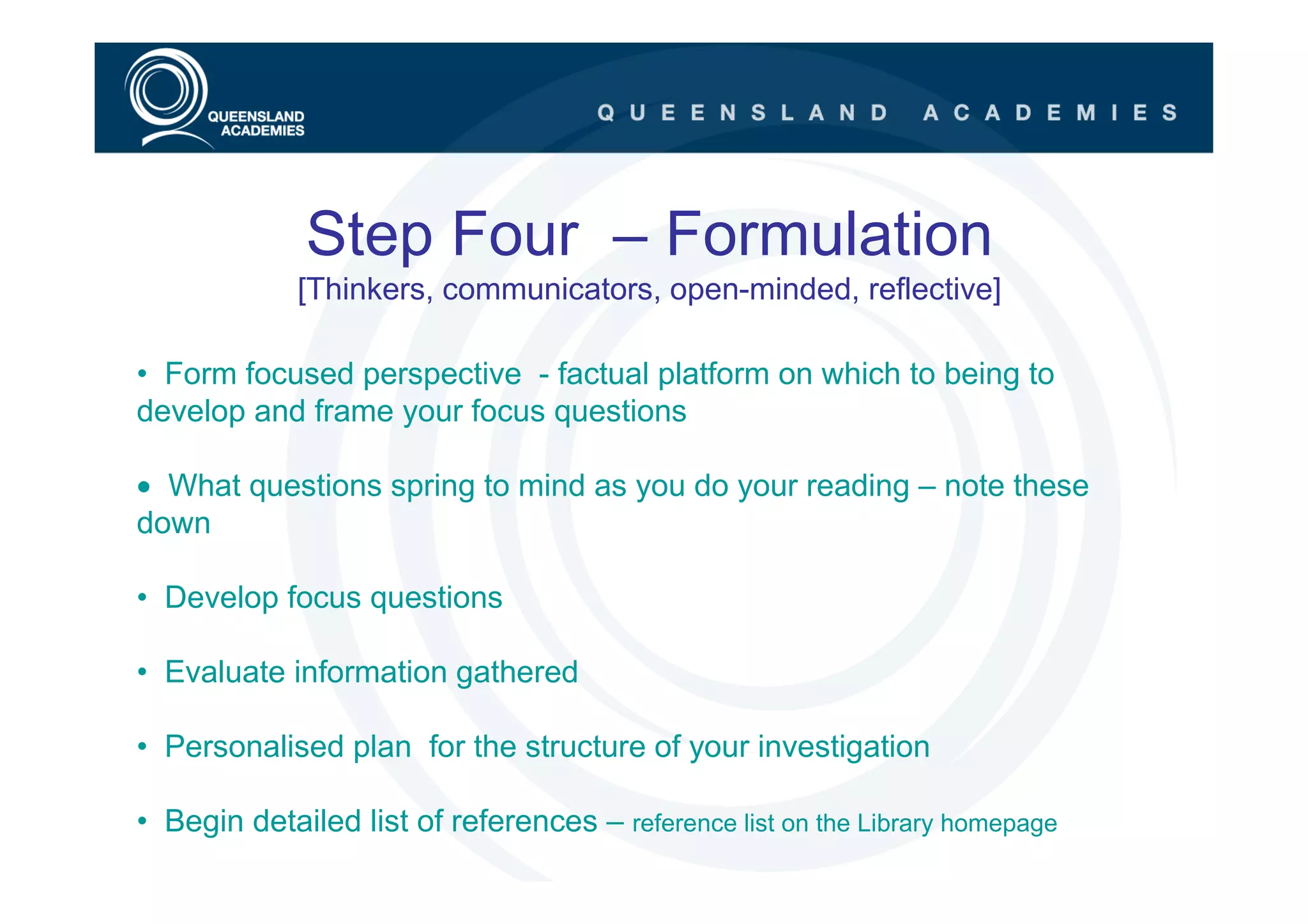 QUEENSLAND ACADEMIES

QUEENSLAND ACADEMIES

Step Four – Formulation
[Thinkers, communicators, open-minded, reflective]

• Form focused perspective - factual platform on which to being to develop and frame your focus questions

• What questions spring to mind as you do your reading – note these down

• Develop focus questions

• Evaluate information gathered

• Personalised plan for the structure of your investigation

• Begin detailed list of references – reference list on the Library homepage